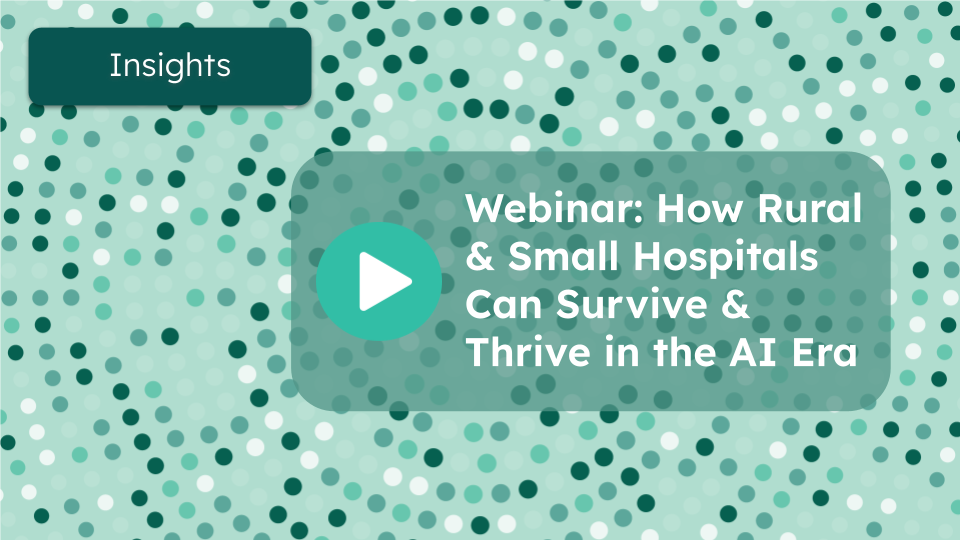 Insights

Webinar: How Rural & Small Hospitals Can Survive & Thrive in the AI Era